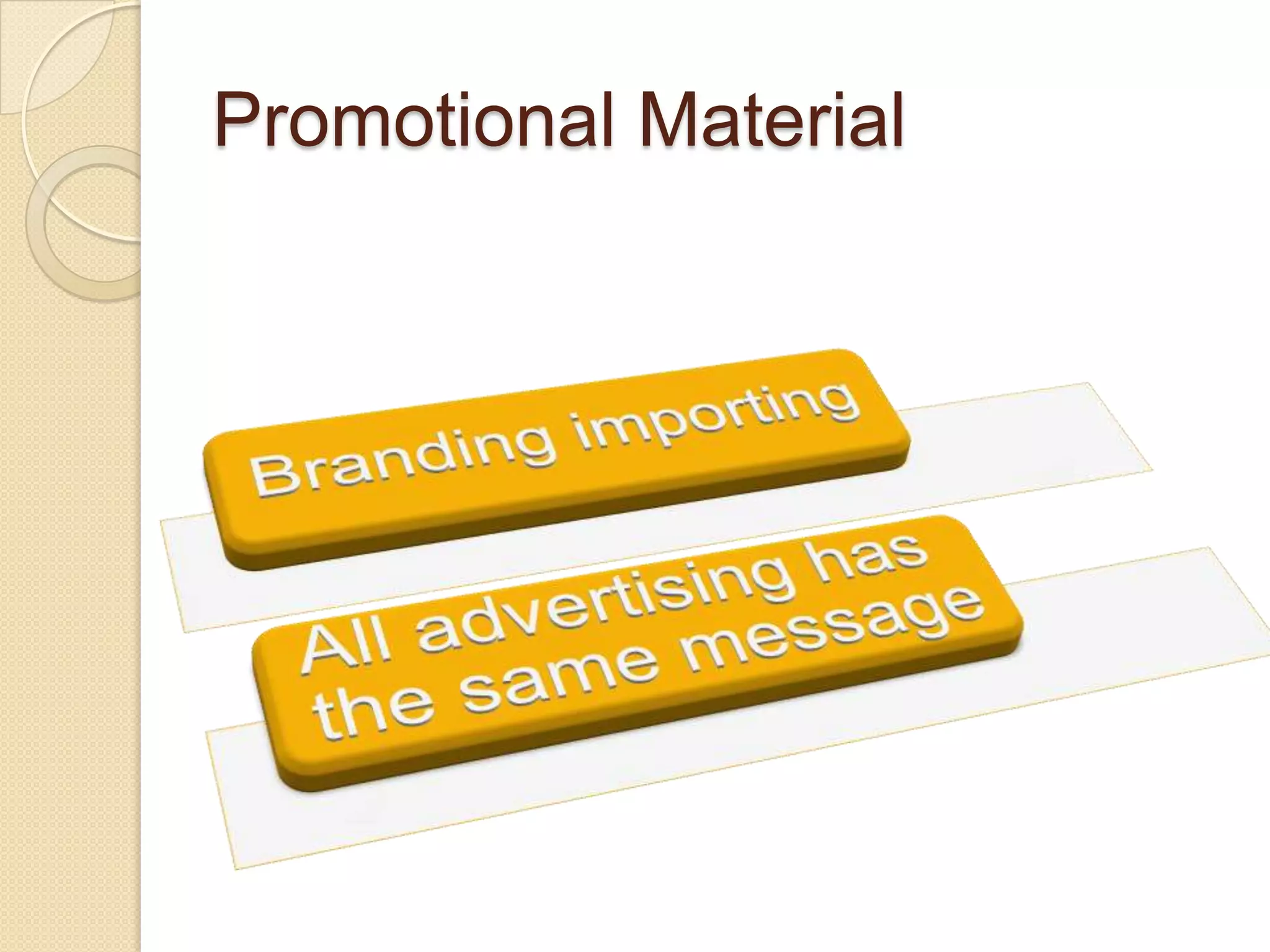 Promotional Material

Branding importing

All advertising has the same message